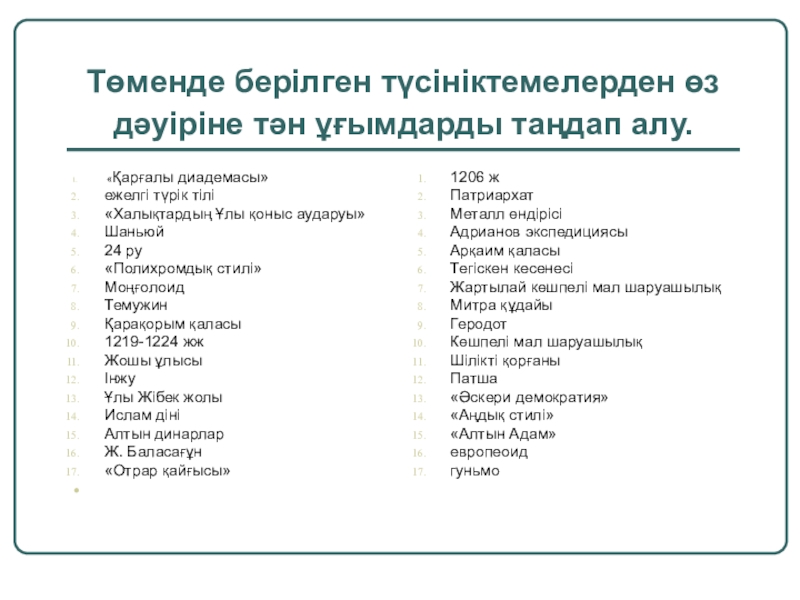 Төменде берілген түсініктемелерден өз дәуіріне тән ұғымдарды таңдап алу.

1. «Қарғалы диадемасы»
2. ежелгі түрік тілі
3. «Халықтардың Ұлы қоныс аударуы»
4. Шаньюй
5. 24 ру
6. «Полихромдық стилі»
7. Моңғолоид
8. Темужин
9. Қарақорым қаласы
10. 1219-1224 жж
11. Жошы ұлысы
12. Інжу
13. Ұлы Жібек жолы
14. Ислам діні
15. Алтын динарлар
16. Ж. Баласағұн
17. «Отрар қайғысы»

1. 1206 ж
2. Патриархат
3. Металл өндірісі
4. Адрианов экспедициясы
5. Арқаим қаласы
6. Тегіскен кесенесі
7. Жартылай көшпелі мал шаруашылық
8. Митра құдайы
9. Геродот
10. Көшпелі мал шаруашылық
11. Шілікті қорғаны
12. Патша
13. «Әскери демократия»
14. «Аңдық стилі»
15. «Алтын Адам»
16. европеоид
17. гуньмо